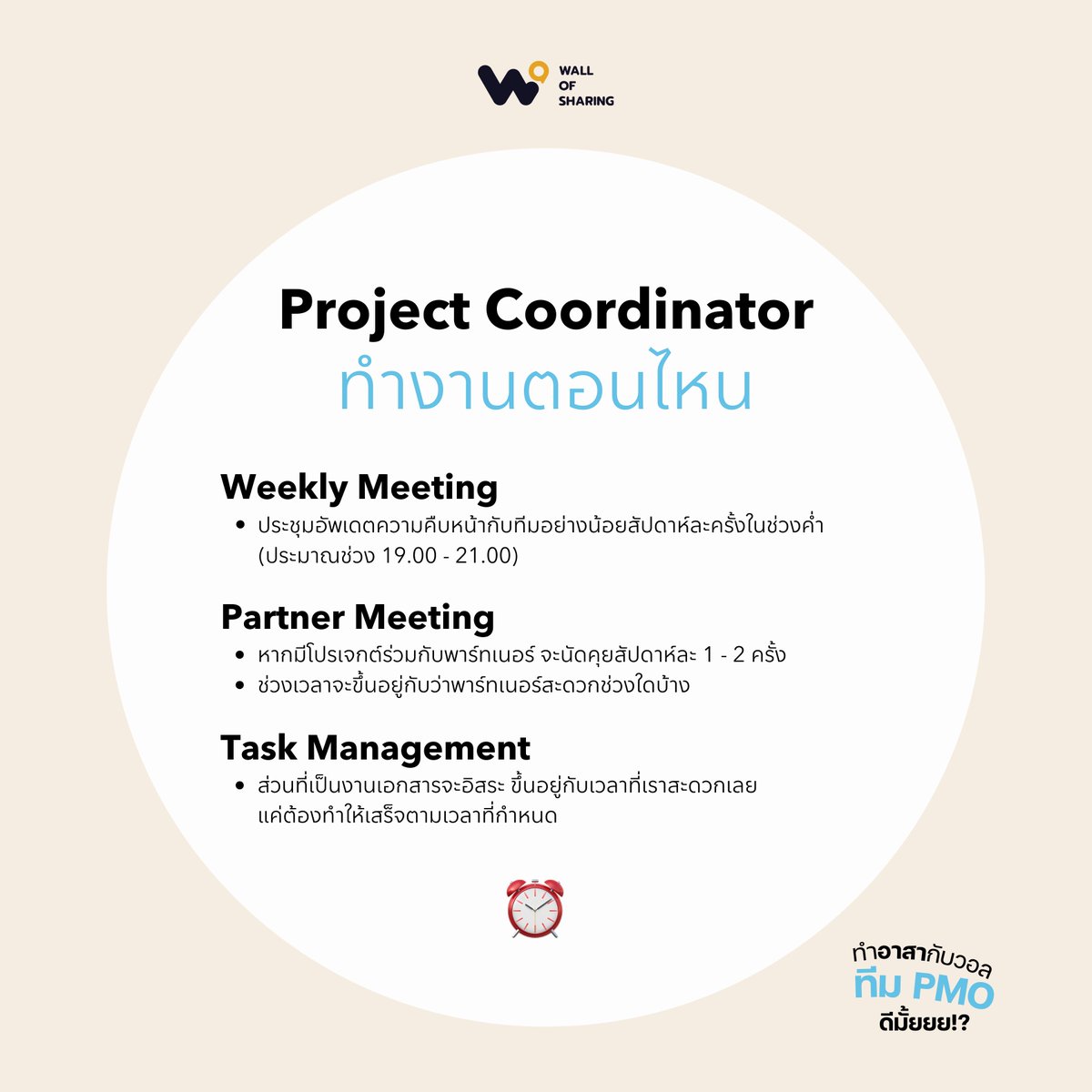 WALL
OF
SHARING

Project Coordinator
ทำงานตอนไหน

Weekly Meeting
• ประชุมอัพเดตความคืบหน้ากับทีมอย่างน้อยสัปดาห์ละครั้งในช่วงค่ำ (ประมาณช่วง 19.00 - 21.00)

Partner Meeting
• หากมีโปรเจกต์ร่วมกับพาร์ทเนอร์ จะนัดคุยสัปดาห์ละ 1 - 2 ครั้ง
• ช่วงเวลาจะขึ้นอยู่กับว่าพาร์ทเนอร์สะดวกช่วงใดบ้าง

Task Management
• ส่วนที่เป็นงานเอกสารจะอิสระ ขึ้นอยู่กับเวลาที่เราสะดวกเลย แค่ต้องทำให้เสร็จตามเวลาที่กำหนด

ทำอาสากับวอล
ทีม PMO
ดีมั้ยยย!?